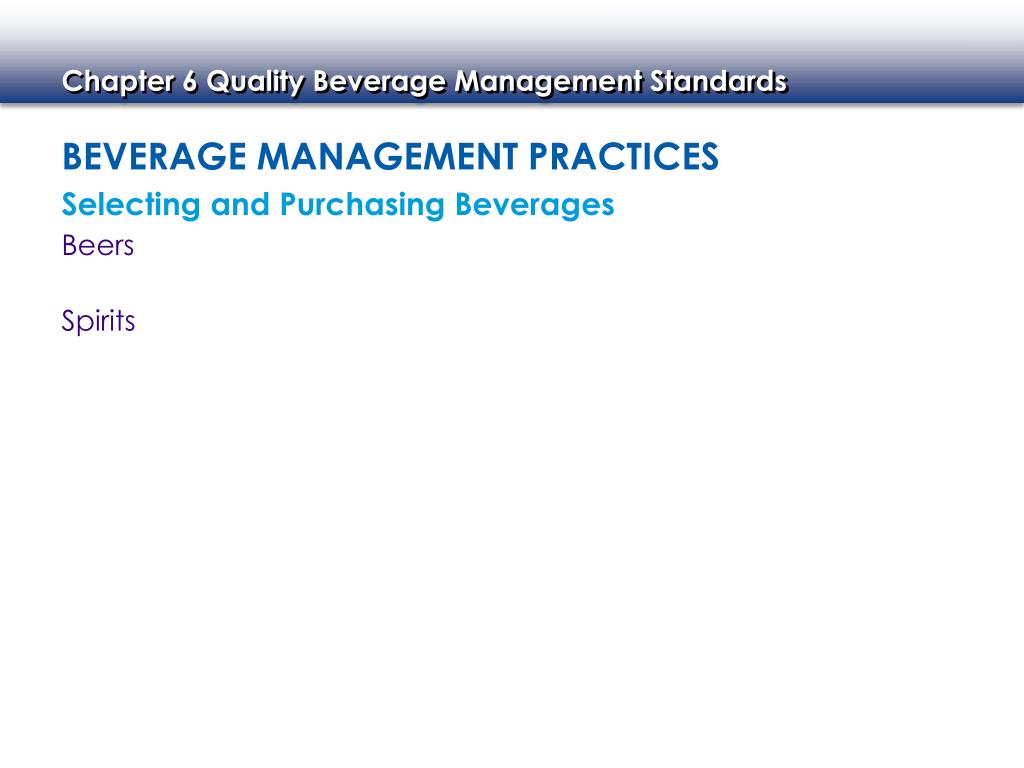 Chapter 6 Quality Beverage Management Standards

BEVERAGE MANAGEMENT PRACTICES

Selecting and Purchasing Beverages

Beers

Spirits